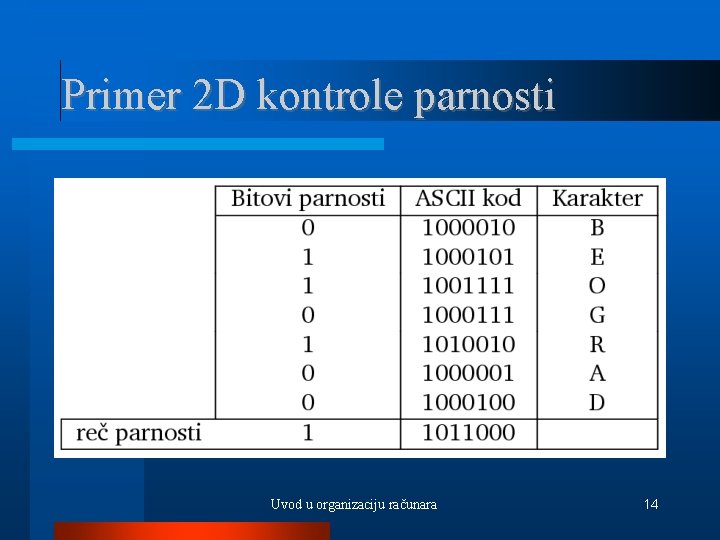 Primer 2D kontrole parnosti

| | Bitovi parnosti | ASCII kod | Karakter |
|---|---|---|---|
| | 0 | 1000010 | B |
| | 1 | 1000101 | E |
| | 1 | 1001111 | O |
| | 0 | 1000111 | G |
| | 1 | 1010010 | R |
| | 0 | 1000001 | A |
| | 0 | 1000100 | D |
| reč parnosti | 1 | 1011000 | |

Uvod u organizaciju računara

14